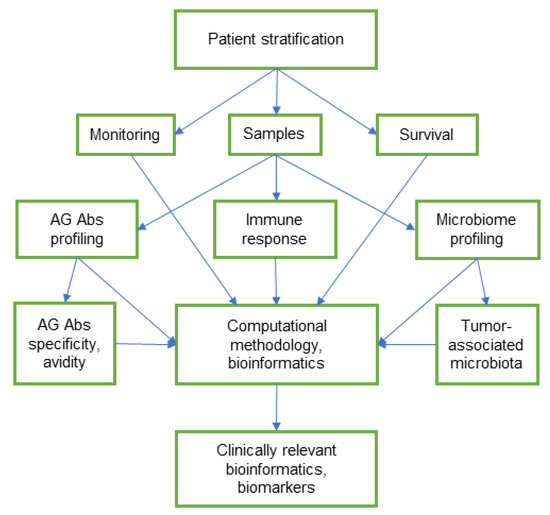 Patient stratification

Monitoring

Samples

Survival

AG Abs profiling

Immune response

Microbiome profiling

AG Abs specificity, avidity

Computational methodology, bioinformatics

Tumor-associated microbiota

Clinically relevant bioinformatics, biomarkers